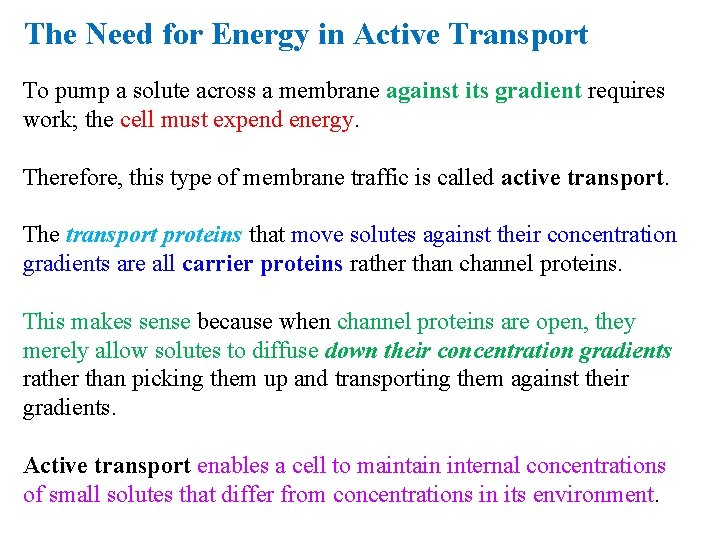 The Need for Energy in Active Transport

To pump a solute across a membrane against its gradient requires work; the cell must expend energy.

Therefore, this type of membrane traffic is called active transport.

The transport proteins that move solutes against their concentration gradients are all carrier proteins rather than channel proteins.

This makes sense because when channel proteins are open, they merely allow solutes to diffuse down their concentration gradients rather than picking them up and transporting them against their gradients.

Active transport enables a cell to maintain internal concentrations of small solutes that differ from concentrations in its environment.